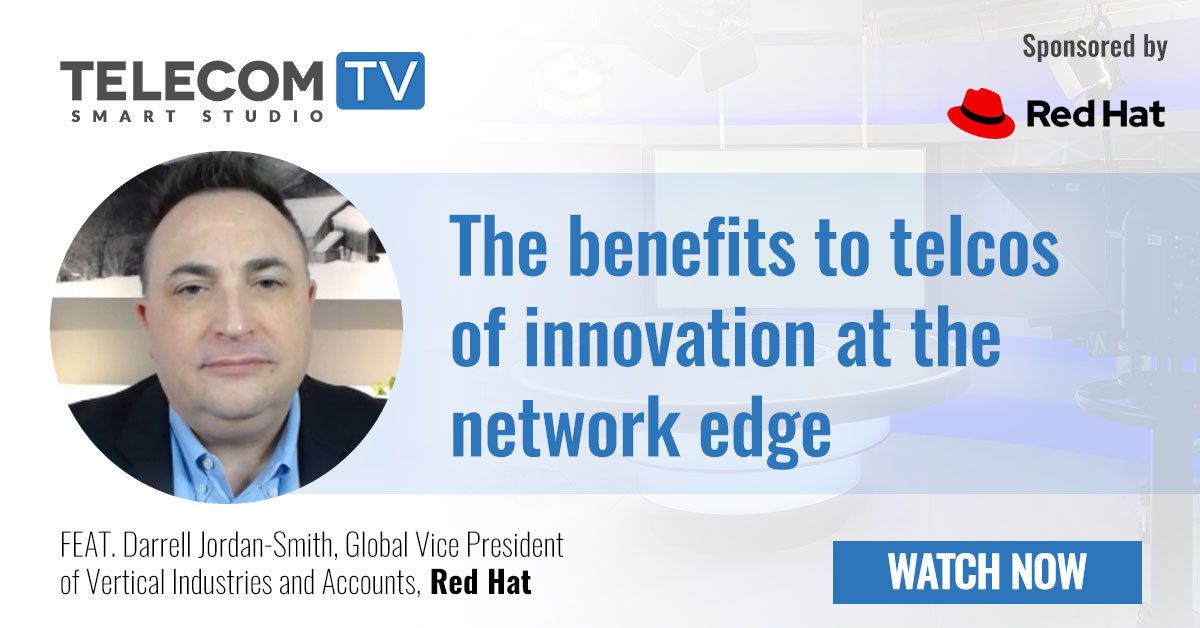 TELECOM TV
SMART STUDIO

Sponsored by

Red Hat

The benefits to telcos of innovation at the network edge

FEAT. Darrell Jordan-Smith, Global Vice President of Vertical Industries and Accounts, Red Hat

WATCH NOW